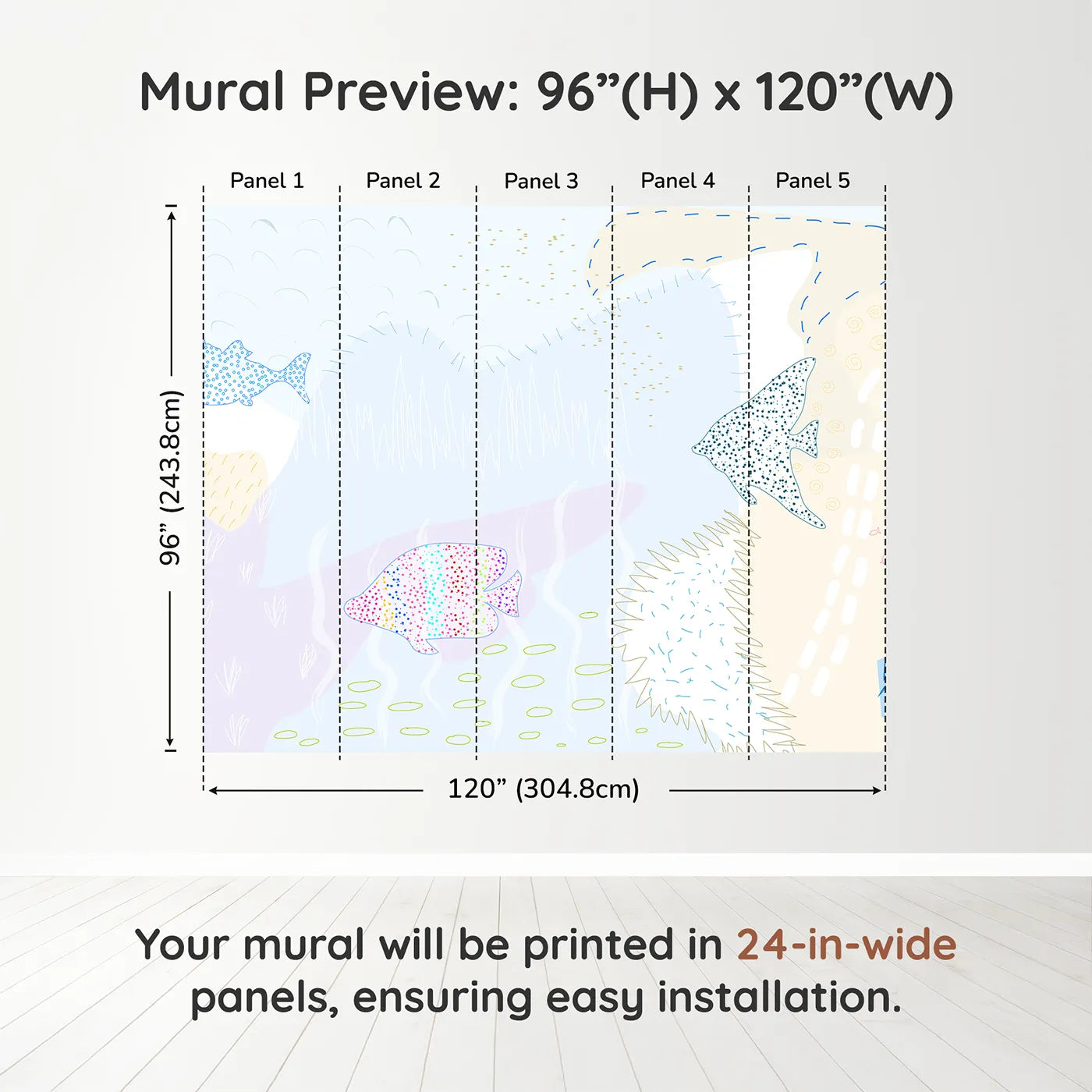 Mural Preview: 96”(H) x 120”(W)

Panel 1
Panel 2
Panel 3
Panel 4
Panel 5

96” (243.8cm)

120” (304.8cm)

Your mural will be printed in 24-in-wide panels, ensuring easy installation.